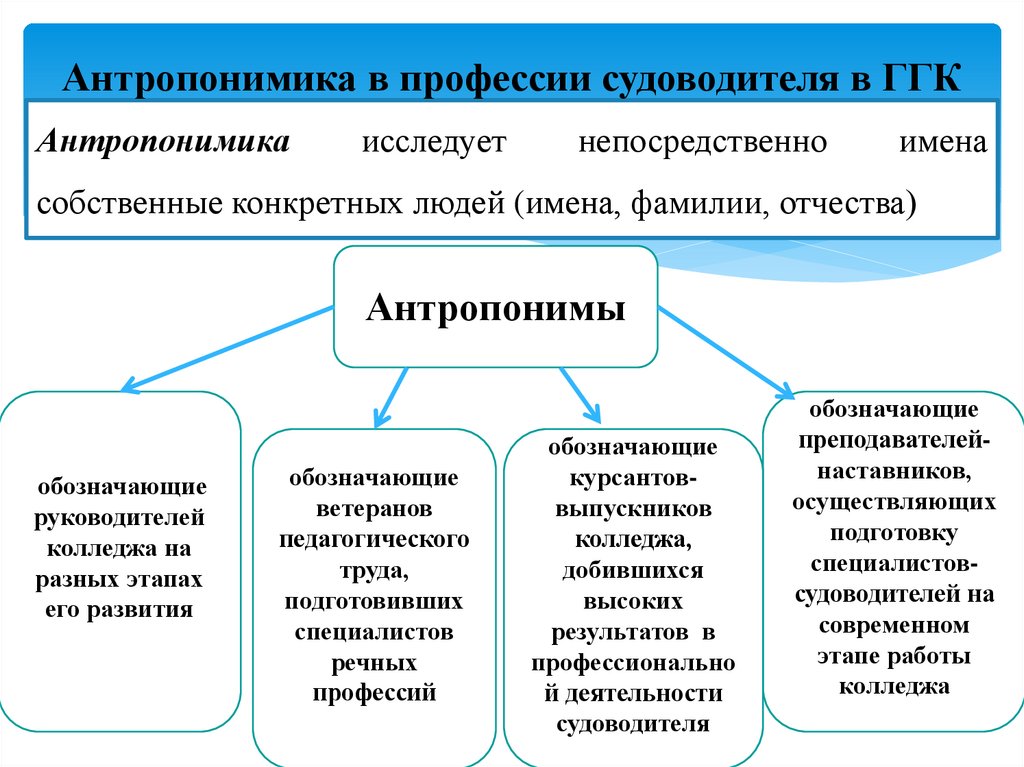 Антропонимика в профессии судоводителя в ГГК

Антропонимика исследует непосредственно имена собственные конкретных людей (имена, фамилии, отчества)

Антропонимы

обозначающие руководителей колледжа на разных этапах его развития

обозначающие ветеранов педагогического труда, подготовивших специалистов речных профессий

обозначающие курсантов-выпускников колледжа, добившихся высоких результатов в профессиональной деятельности судоводителя

обозначающие преподавателей-наставников, осуществляющих подготовку специалистов-судоводителей на современном этапе работы колледжа